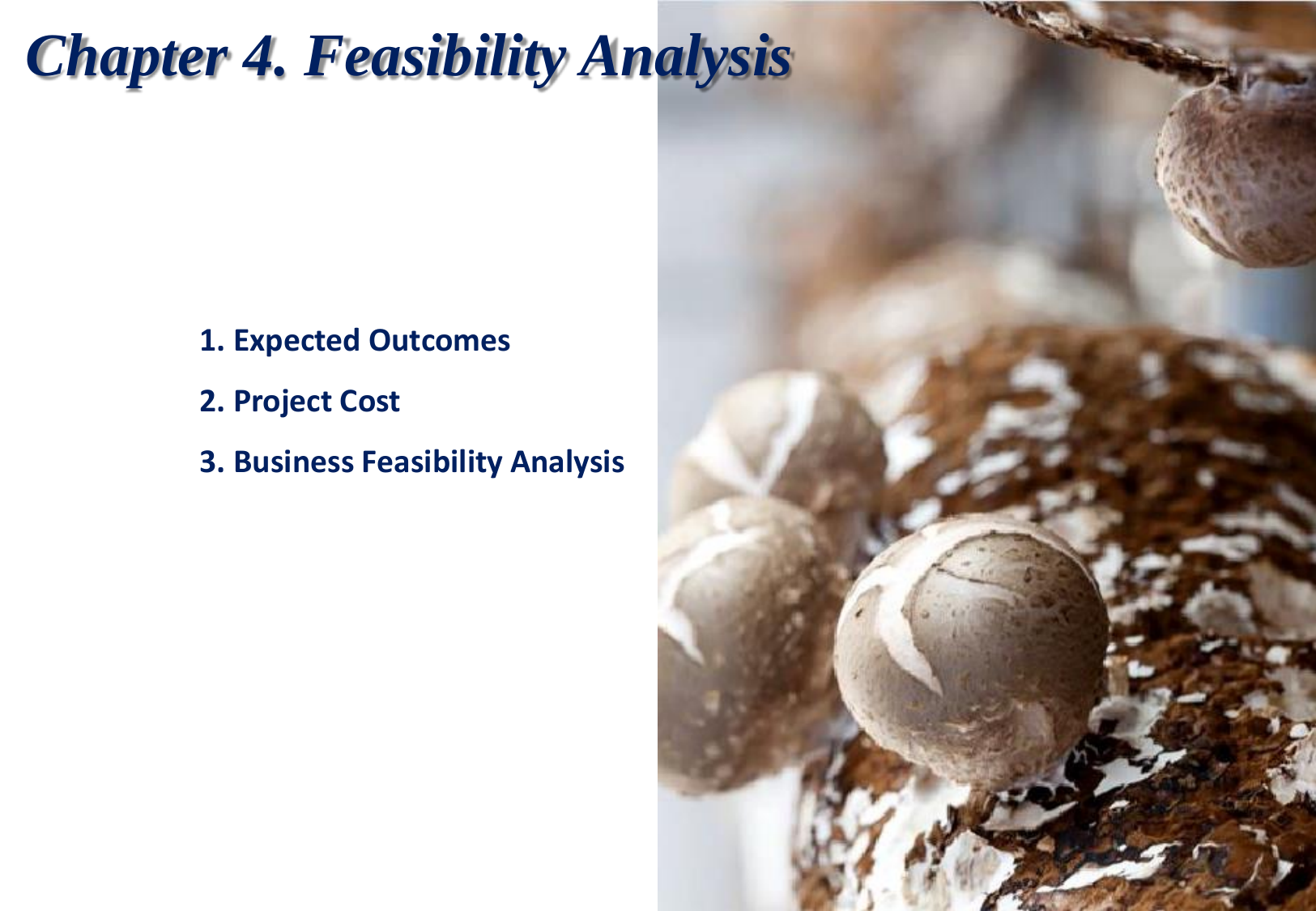 Chapter 4. Feasibility Analysis

1. Expected Outcomes

2. Project Cost

3. Business Feasibility Analysis